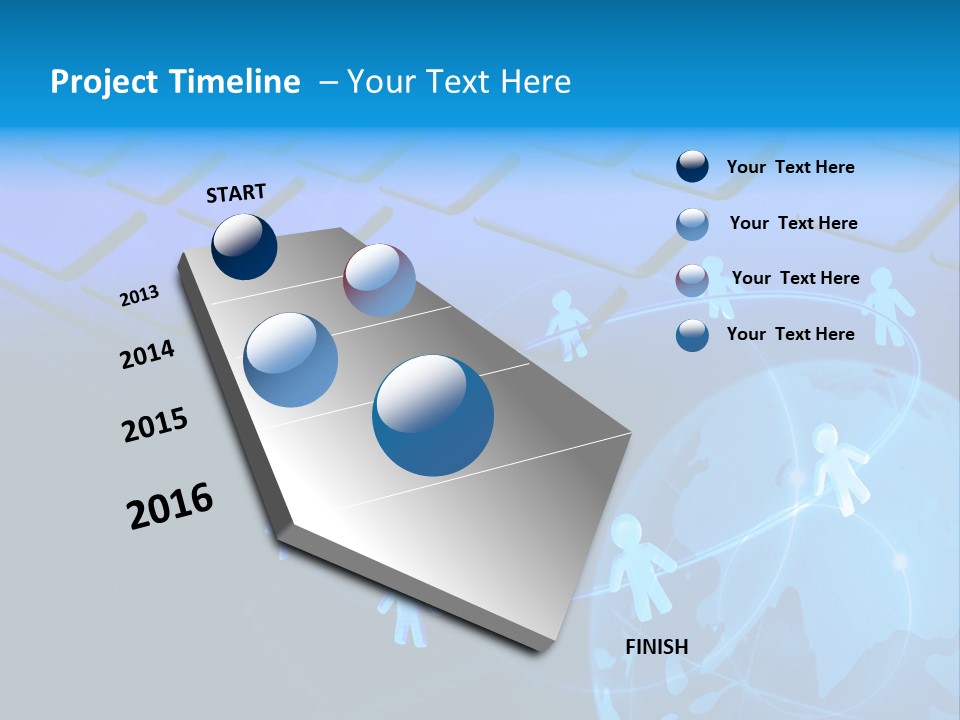 Project Timeline – Your Text Here

START

2013

2014

2015

2016

FINISH

Your Text Here

Your Text Here

Your Text Here

Your Text Here